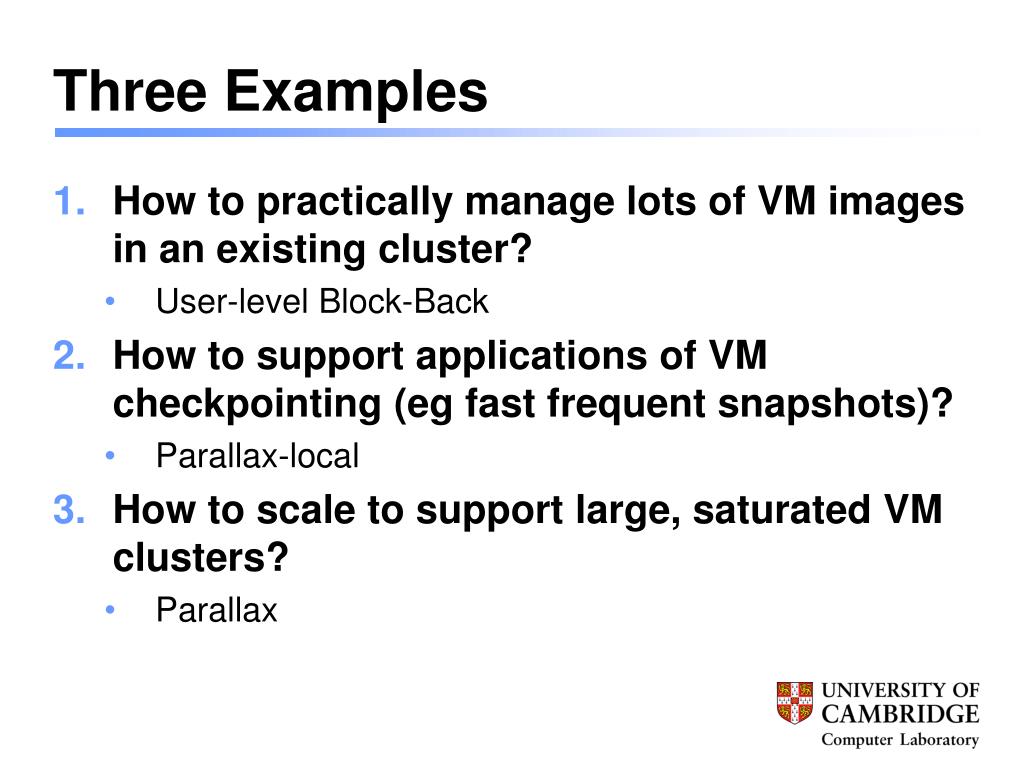 Three Examples

1. How to practically manage lots of VM images in an existing cluster?
   • User-level Block-Back
2. How to support applications of VM checkpointing (eg fast frequent snapshots)?
   • Parallax-local
3. How to scale to support large, saturated VM clusters?
   • Parallax

UNIVERSITY OF CAMBRIDGE
Computer Laboratory